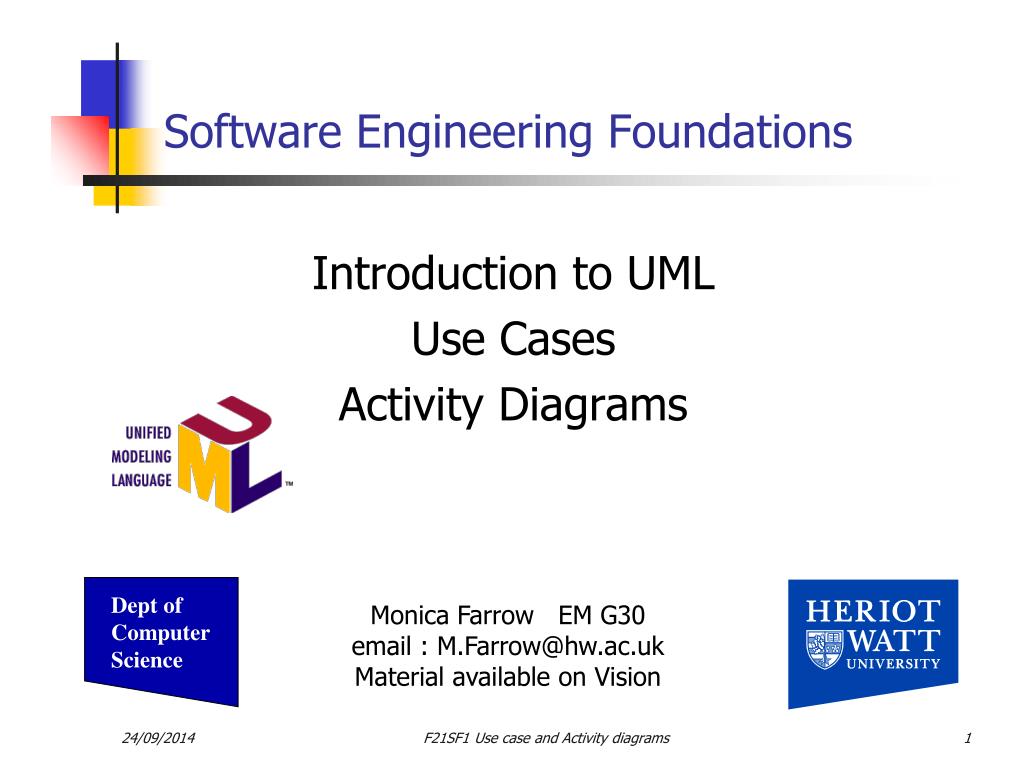 Software Engineering Foundations

Introduction to UML
Use Cases
Activity Diagrams

UNIFIED
MODELING
LANGUAGE
UML
™

Dept of
Computer
Science

Monica Farrow EM G30
email : M.Farrow@hw.ac.uk
Material available on Vision

HERIOT
WATT
UNIVERSITY

24/09/2014

F21SF1 Use case and Activity diagrams

1